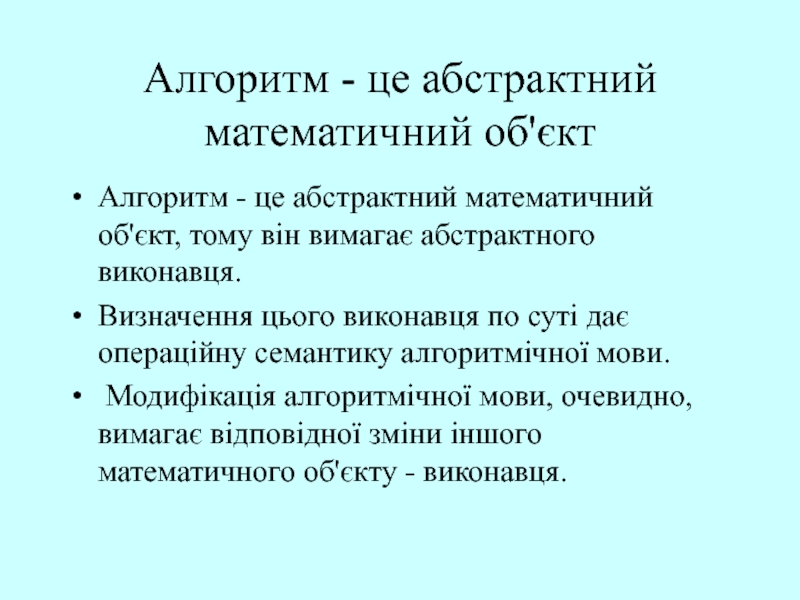 Алгоритм - це абстрактний математичний об'єкт

• Алгоритм - це абстрактний математичний об'єкт, тому він вимагає абстрактного виконавця.

• Визначення цього виконавця по суті дає операційну семантику алгоритмічної мови.

• Модифікація алгоритмічної мови, очевидно, вимагає відповідної зміни іншого математичного об'єкту - виконавця.